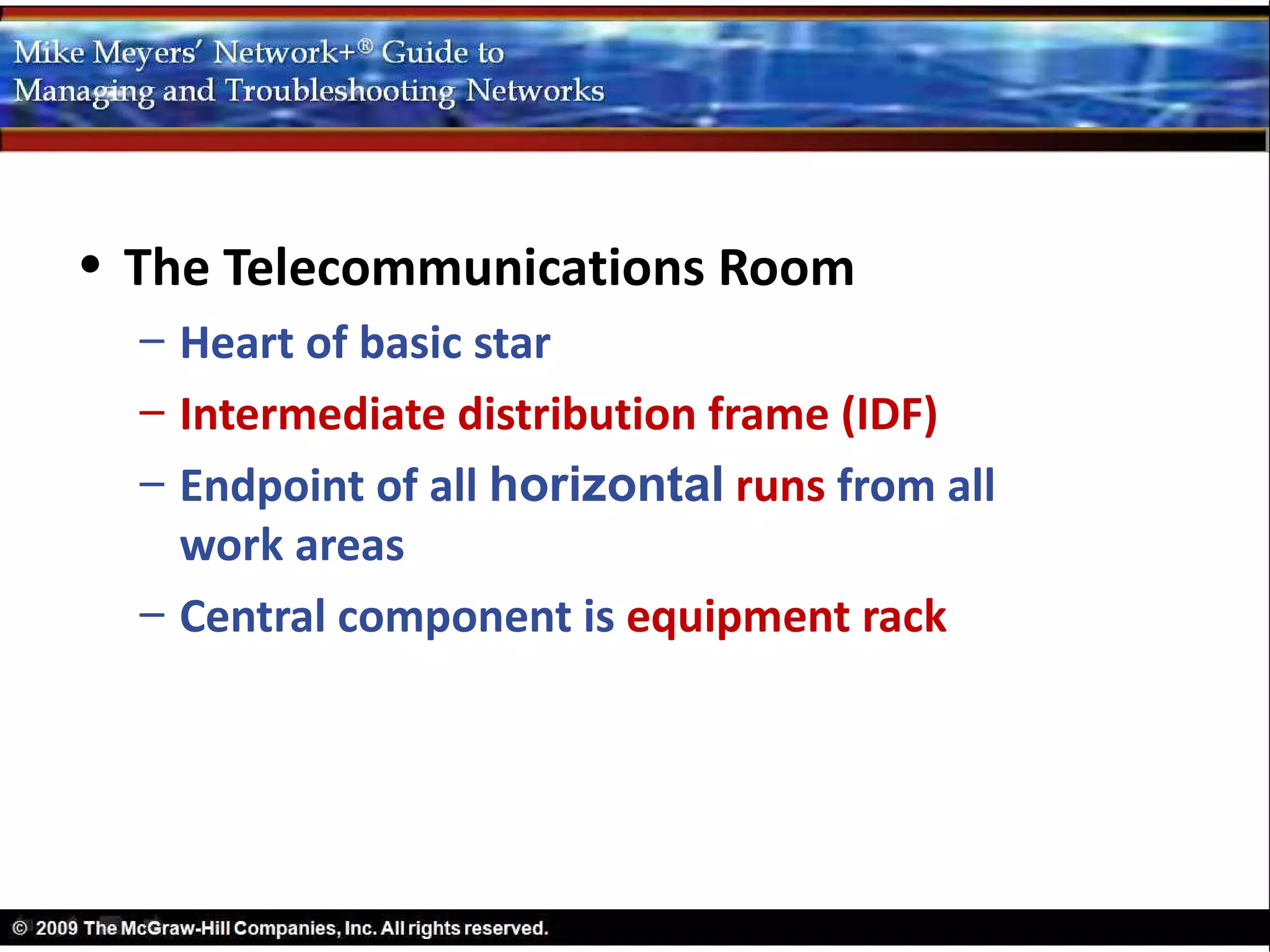 Mike Meyers' Network+® Guide to Managing and Troubleshooting Networks

• The Telecommunications Room
 – Heart of basic star
 – Intermediate distribution frame (IDF)
 – Endpoint of all horizontal runs from all work areas
 – Central component is equipment rack

© 2009 The McGraw-Hill Companies, Inc. All rights reserved.